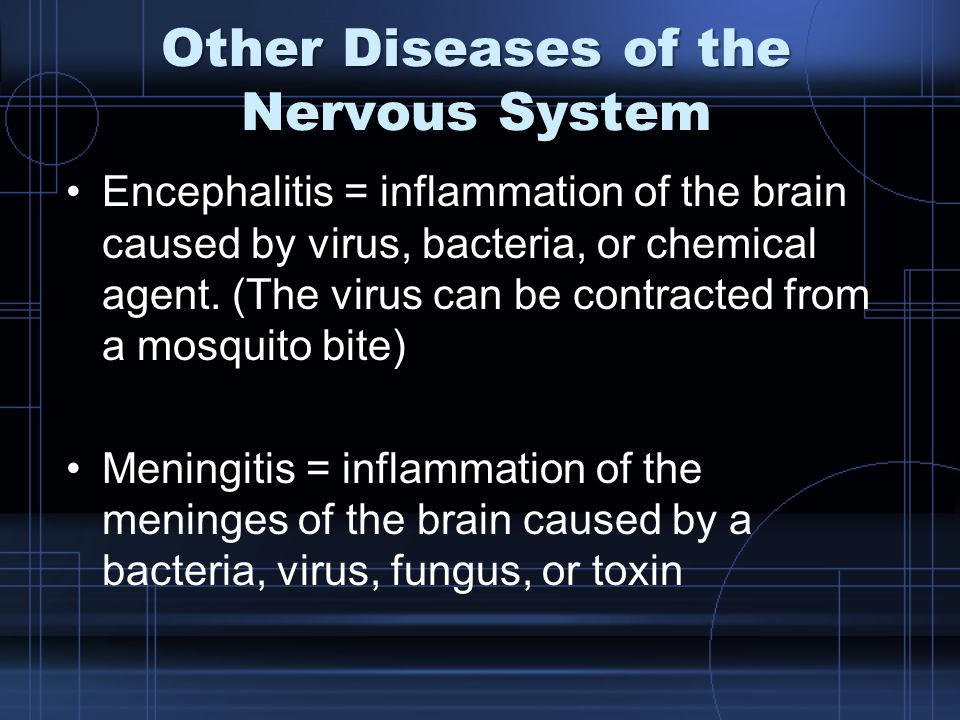 Other Diseases of the Nervous System

• Encephalitis = inflammation of the brain caused by virus, bacteria, or chemical agent. (The virus can be contracted from a mosquito bite)

• Meningitis = inflammation of the meninges of the brain caused by a bacteria, virus, fungus, or toxin